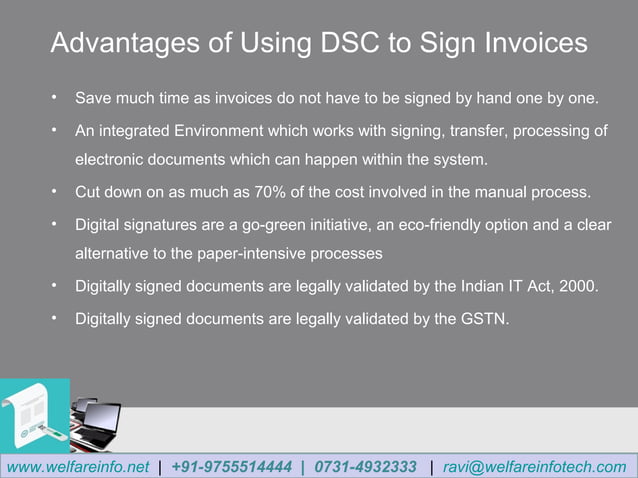 Advantages of Using DSC to Sign Invoices

• Save much time as invoices do not have to be signed by hand one by one.

• An integrated Environment which works with signing, transfer, processing of electronic documents which can happen within the system.

• Cut down on as much as 70% of the cost involved in the manual process.

• Digital signatures are a go-green initiative, an eco-friendly option and a clear alternative to the paper-intensive processes

• Digitally signed documents are legally validated by the Indian IT Act, 2000.

• Digitally signed documents are legally validated by the GSTN.

www.welfareinfo.net | +91-9755514444 | 0731-4932333 | ravi@welfareinfotech.com